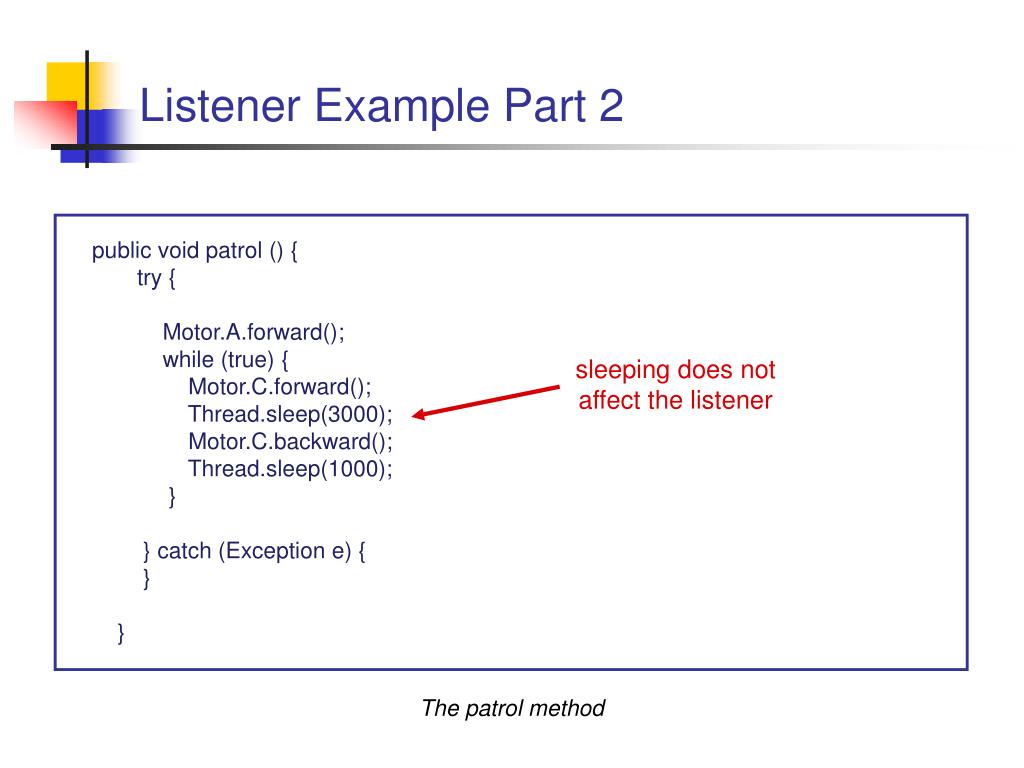 Listener Example Part 2

public void patrol () {
try {

Motor.A.forward();
while (true) {
Motor.C.forward();
Thread.sleep(3000);
Motor.C.backward();
Thread.sleep(1000);
}

} catch (Exception e) {
}

}

sleeping does not affect the listener

The patrol method